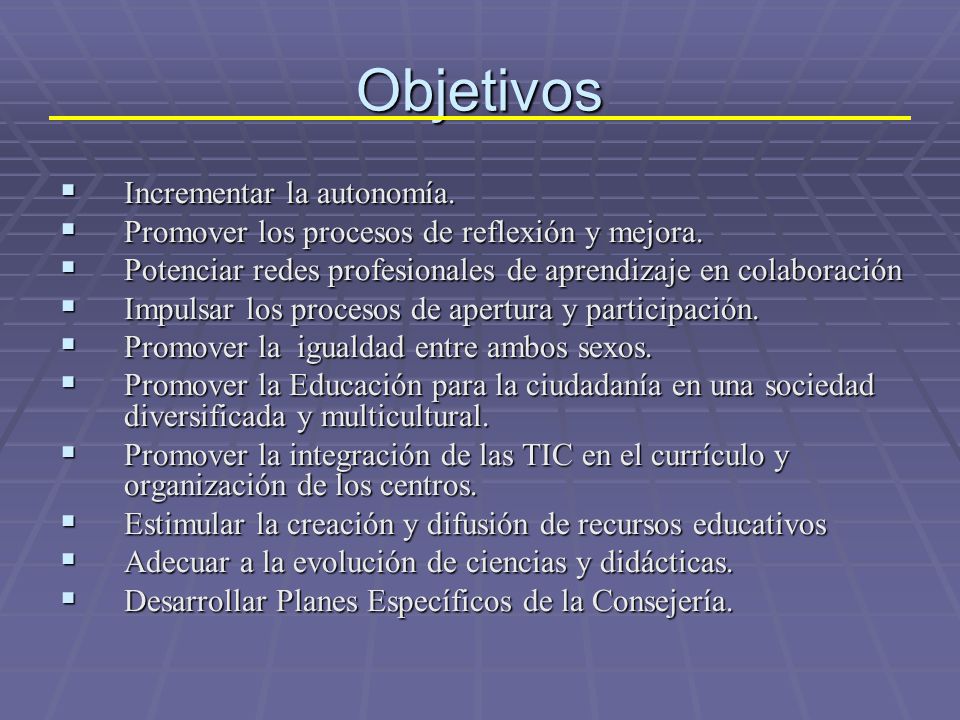 Objetivos

- Incrementar la autonomía.
- Promover los procesos de reflexión y mejora.
- Potenciar redes profesionales de aprendizaje en colaboración
- Impulsar los procesos de apertura y participación.
- Promover la igualdad entre ambos sexos.
- Promover la Educación para la ciudadanía en una sociedad diversificada y multicultural.
- Promover la integración de las TIC en el currículo y organización de los centros.
- Estimular la creación y difusión de recursos educativos
- Adecuar a la evolución de ciencias y didácticas.
- Desarrollar Planes Específicos de la Consejería.